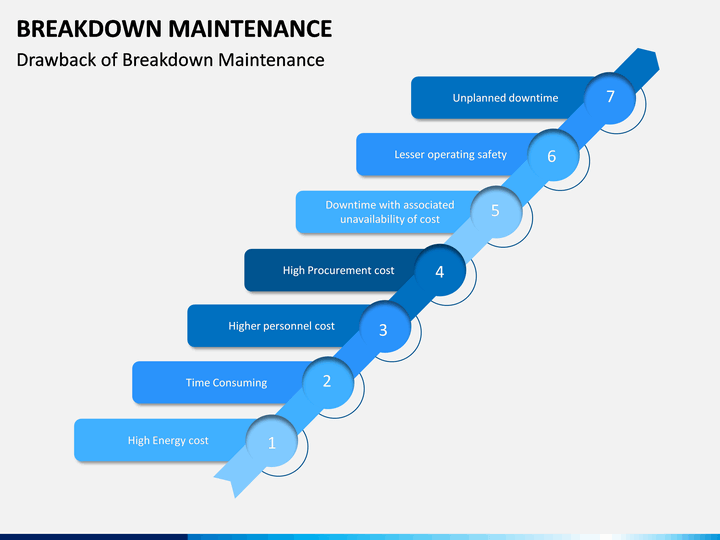 BREAKDOWN MAINTENANCE

Drawback of Breakdown Maintenance

Unplanned downtime 7

Lesser operating safety 6

Downtime with associated unavailability of cost 5

High Procurement cost 4

Higher personnel cost 3

Time Consuming 2

High Energy cost 1